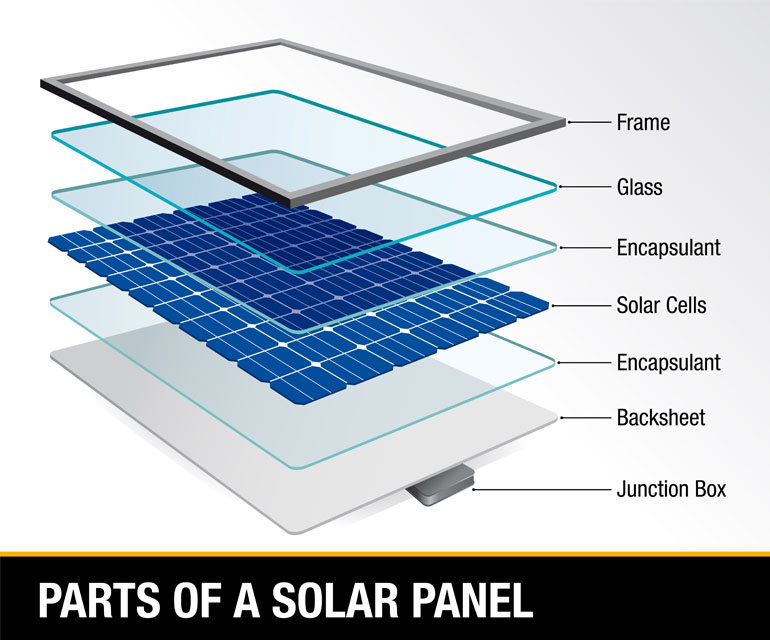 Frame
Glass
Encapsulant
Solar Cells
Encapsulant
Backsheet
Junction Box

PARTS OF A SOLAR PANEL